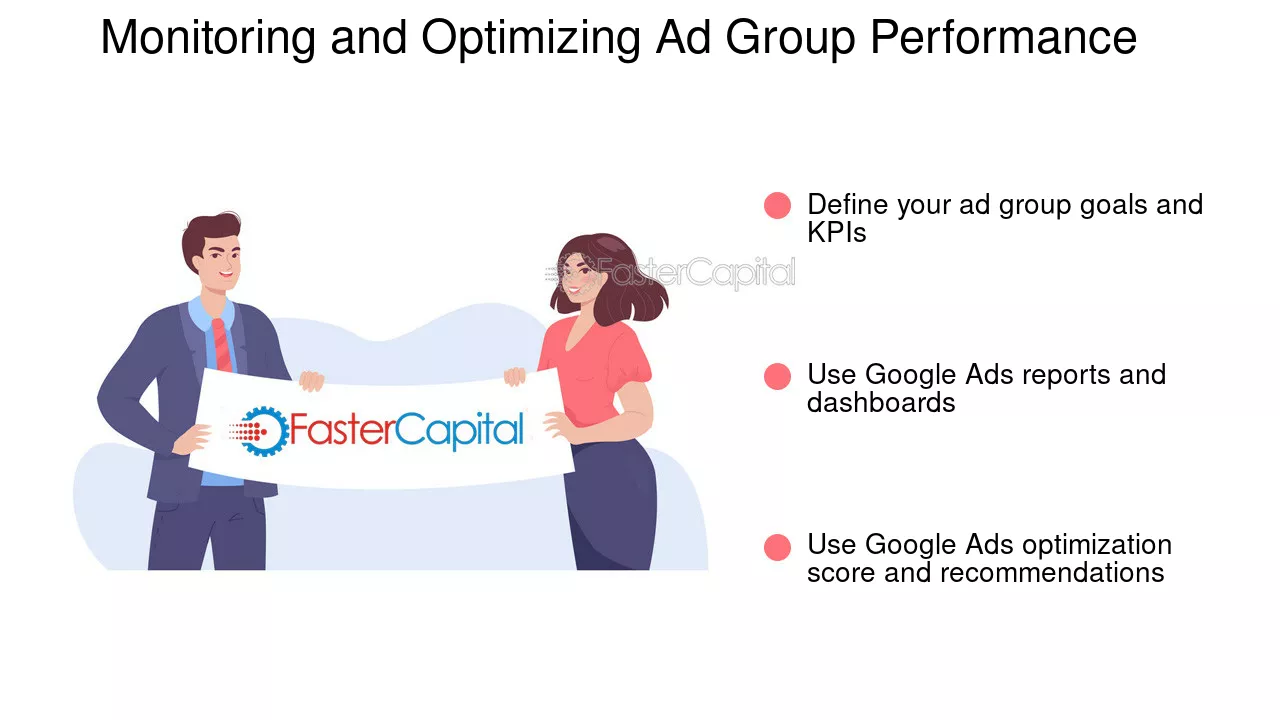 Monitoring and Optimizing Ad Group Performance

FasterCapital

FasterCapital

Define your ad group goals and KPIs

Use Google Ads reports and dashboards

Use Google Ads optimization score and recommendations